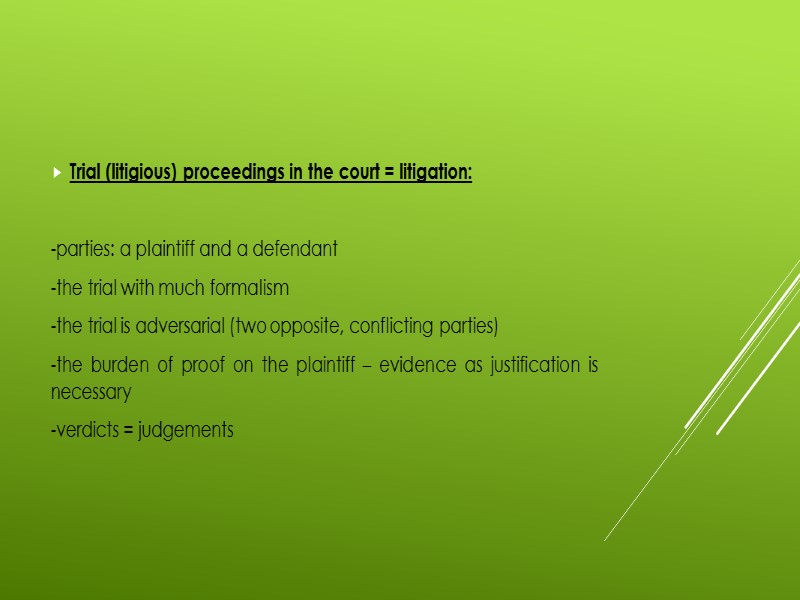 Trial (litigious) proceedings in the court = litigation:

-parties: a plaintiff and a defendant

-the trial with much formalism

-the trial is adversarial (two opposite, conflicting parties)

-the burden of proof on the plaintiff – evidence as justification is necessary

-verdicts = judgements